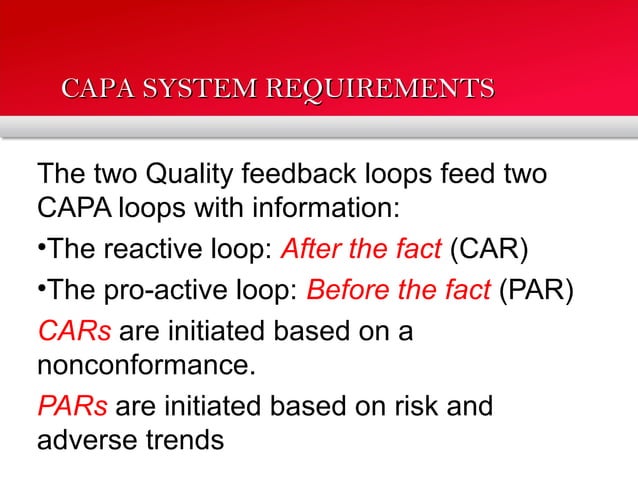 CAPA SYSTEM REQUIREMENTS

The two Quality feedback loops feed two CAPA loops with information:

•The reactive loop: After the fact (CAR)

•The pro-active loop: Before the fact (PAR)

CARs are initiated based on a nonconformance.

PARs are initiated based on risk and adverse trends